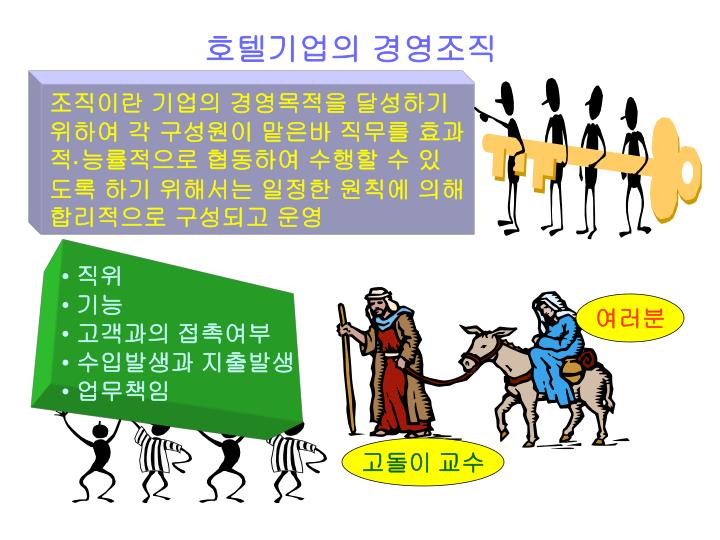 호텔기업의 경영조직

조직이란 기업의 경영목적을 달성하기 위하여 각 구성원이 맡은바 직무를 효과적·능률적으로 협동하여 수행할 수 있도록 하기 위해서는 일정한 원칙에 의해 합리적으로 구성되고 운영

• 직위
• 기능
• 고객과의 접촉여부
• 수입발생과 지출발생
• 업무책임

여러분

고돌이 교수